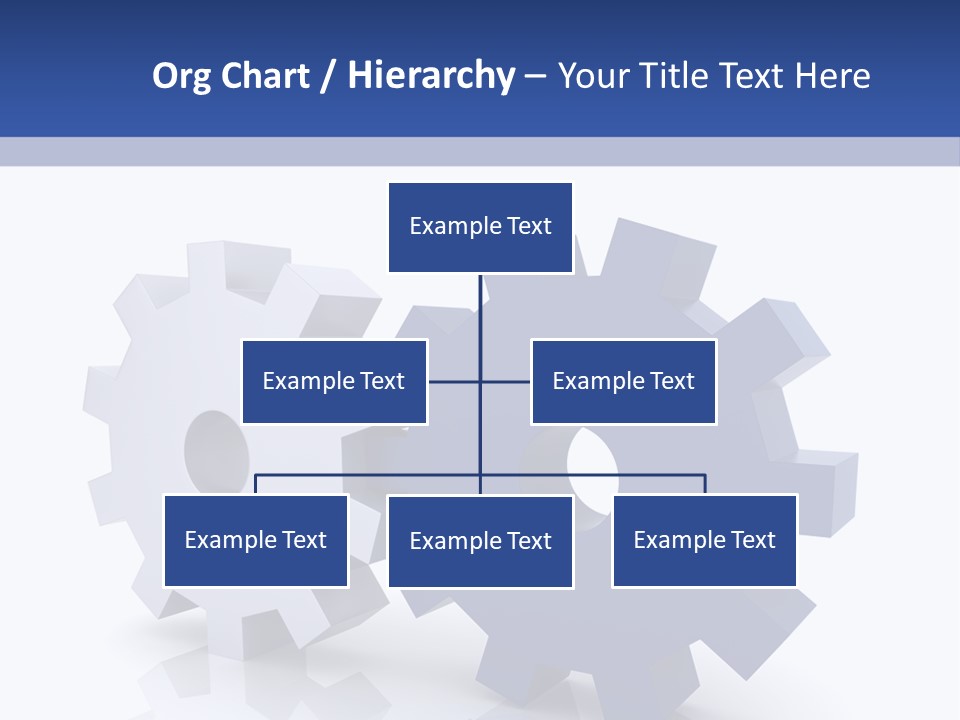 Org Chart / Hierarchy – Your Title Text Here

Example Text

Example Text

Example Text

Example Text

Example Text

Example Text